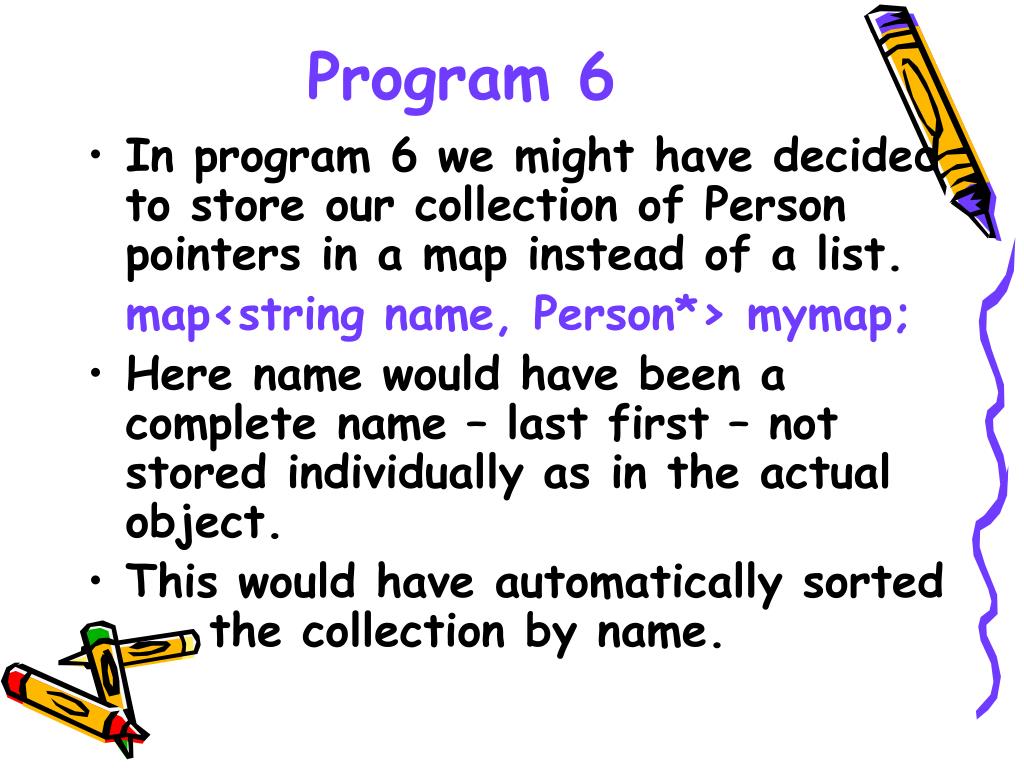 Program 6

• In program 6 we might have decided to store our collection of Person pointers in a map instead of a list.
map<string name, Person*> mymap;

• Here name would have been a complete name – last first – not stored individually as in the actual object.

• This would have automatically sorted the collection by name.